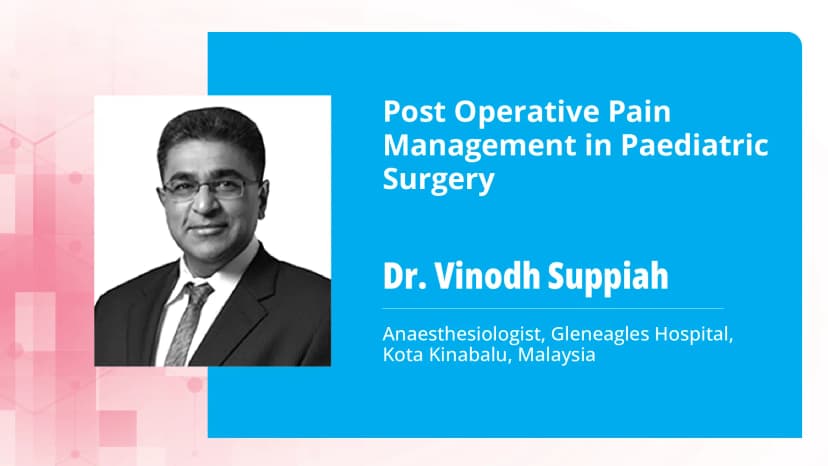 Post Operative Pain Management in Paediatric Surgery

Dr. Vinodh Suppiah

Anaesthesiologist, Gleneagles Hospital, Kota Kinabalu, Malaysia